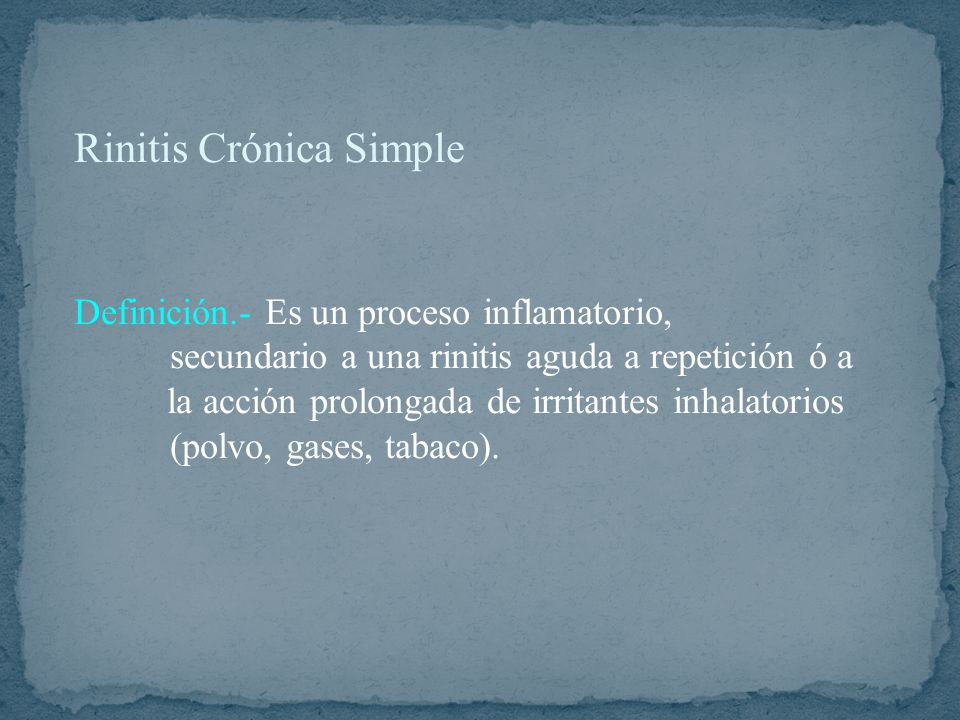 Rinitis Crónica Simple

Definición.- Es un proceso inflamatorio, secundario a una rinitis aguda a repetición ó a la acción prolongada de irritantes inhalatorios (polvo, gases, tabaco).